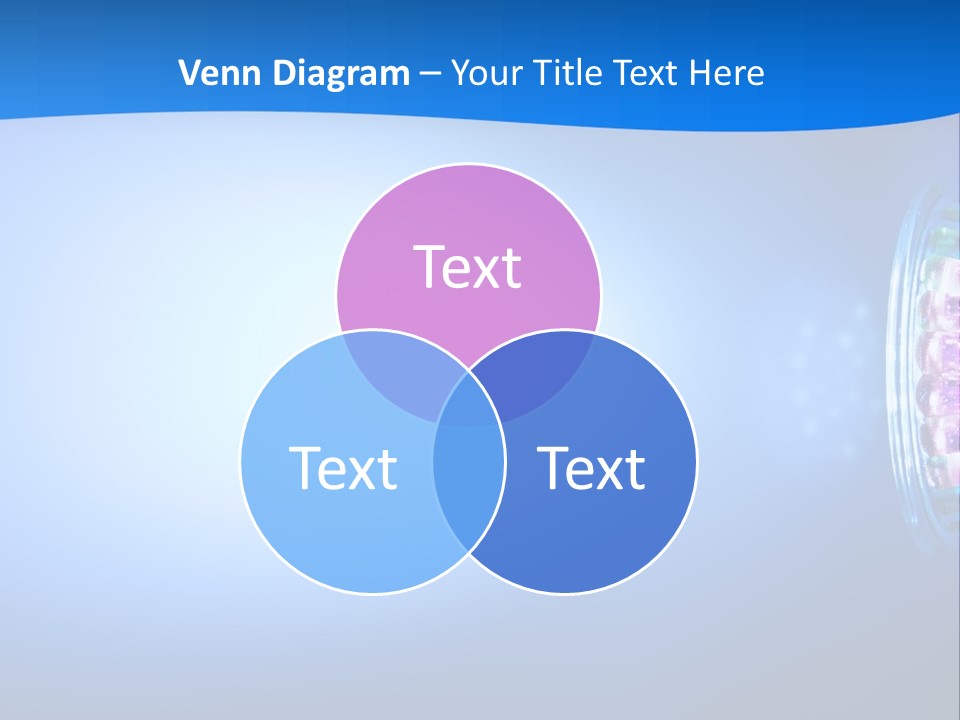 Venn Diagram – Your Title Text Here

Text

Text

Text